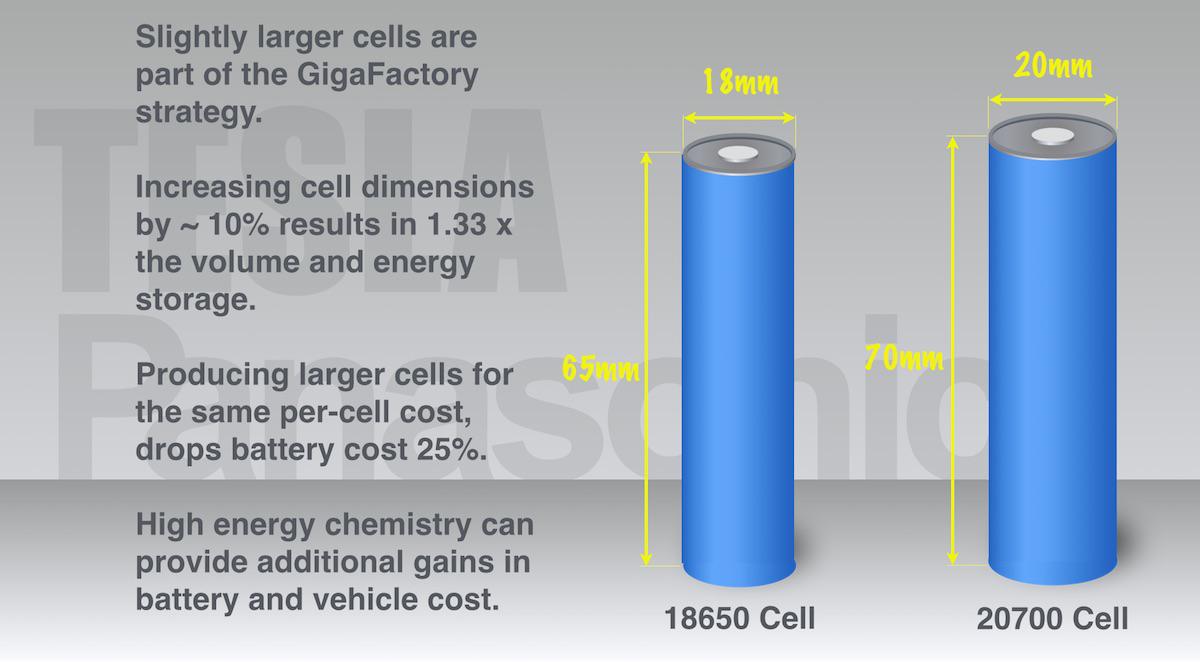 TESLA
Panasonic

Slightly larger cells are part of the GigaFactory strategy.

Increasing cell dimensions by ~ 10% results in 1.33 x the volume and energy storage.

Producing larger cells for the same per-cell cost, drops battery cost 25%.

High energy chemistry can provide additional gains in battery and vehicle cost.

18mm

65mm

18650 Cell

20mm

70mm

20700 Cell